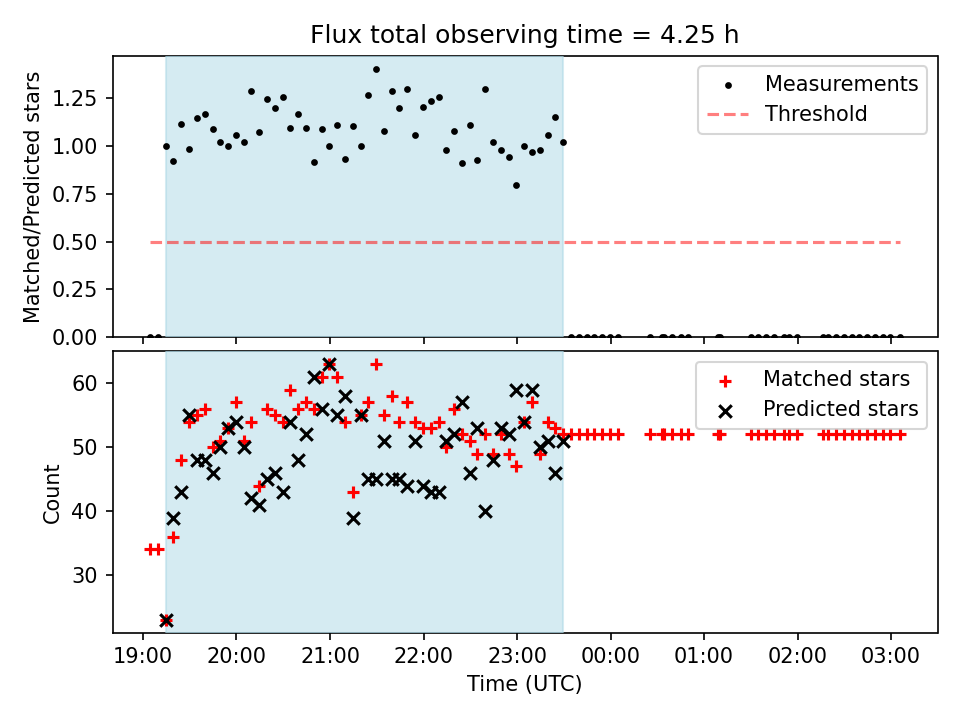 Flux total observing time = 4.25 h

Matched/Predicted stars

1.25
1.00
0.75
0.50
0.25
0.00

Measurements
Threshold

Count

60
50
40
30

Matched stars
Predicted stars

19:00
20:00
21:00
22:00
23:00
00:00
01:00
02:00
03:00

Time (UTC)